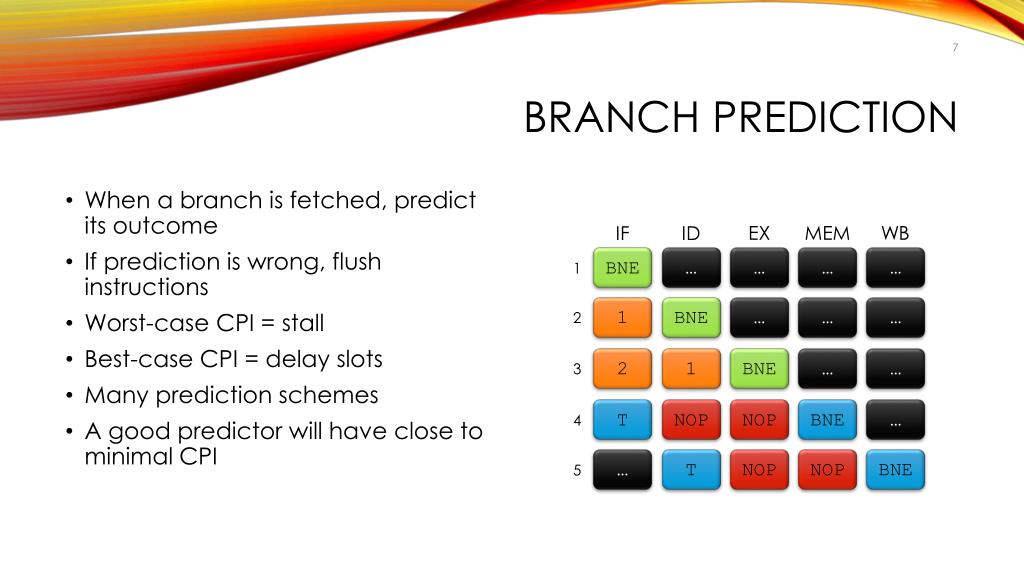 7

BRANCH PREDICTION

• When a branch is fetched, predict its outcome
• If prediction is wrong, flush instructions
• Worst-case CPI = stall
• Best-case CPI = delay slots
• Many prediction schemes
• A good predictor will have close to minimal CPI

| | IF | ID | EX | MEM | WB |
|---|---|---|---|---|---|
| 1 | BNE | … | … | … | … |
| 2 | 1 | BNE | … | … | … |
| 3 | 2 | 1 | BNE | … | … |
| 4 | T | NOP | NOP | BNE | … |
| 5 | … | T | NOP | NOP | BNE |